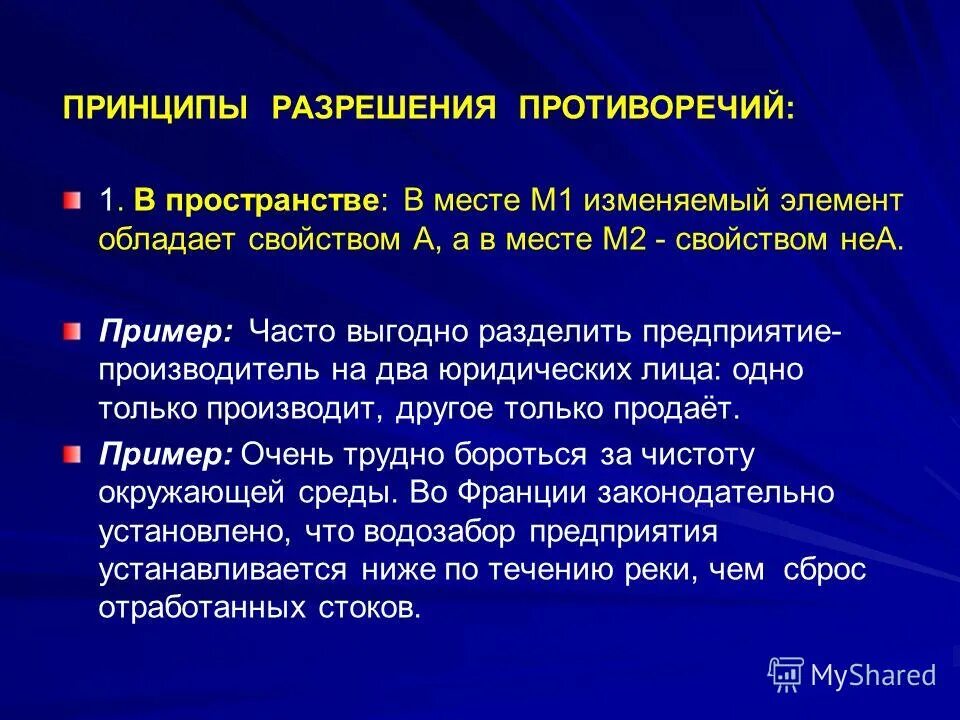 ПРИНЦИПЫ РАЗРЕШЕНИЯ ПРОТИВОРЕЧИЙ:

1. В пространстве: В месте М1 изменяемый элемент обладает свойством А, а в месте М2 - свойством неА.

Пример: Часто выгодно разделить предприятие-производитель на два юридических лица: одно только производит, другое только продаёт.

Пример: Очень трудно бороться за чистоту окружающей среды. Во Франции законодательно установлено, что водозабор предприятия устанавливается ниже по течению реки, чем сброс отработанных стоков.

MyShared